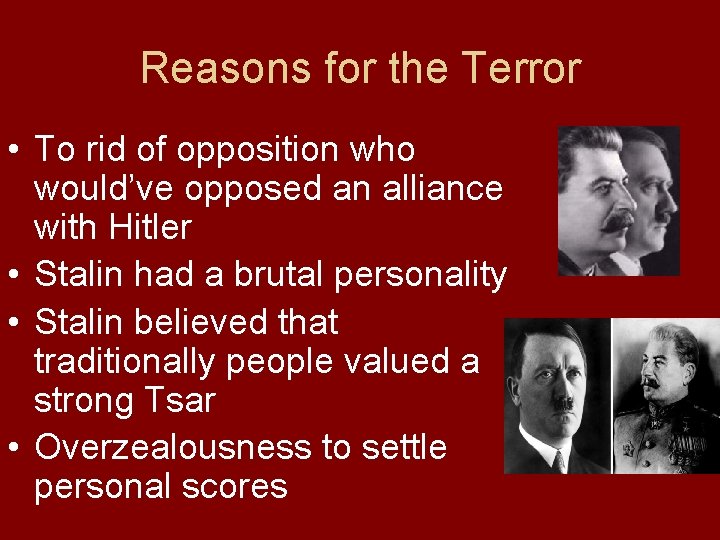 Reasons for the Terror

• To rid of opposition who would've opposed an alliance with Hitler
• Stalin had a brutal personality
• Stalin believed that traditionally people valued a strong Tsar
• Overzealousness to settle personal scores